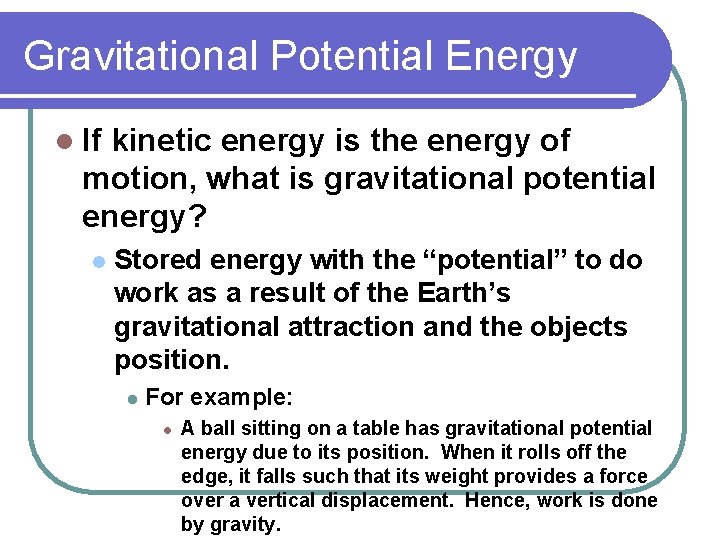 Gravitational Potential Energy

If kinetic energy is the energy of motion, what is gravitational potential energy?

Stored energy with the “potential” to do work as a result of the Earth’s gravitational attraction and the objects position.

For example:

A ball sitting on a table has gravitational potential energy due to its position. When it rolls off the edge, it falls such that its weight provides a force over a vertical displacement. Hence, work is done by gravity.